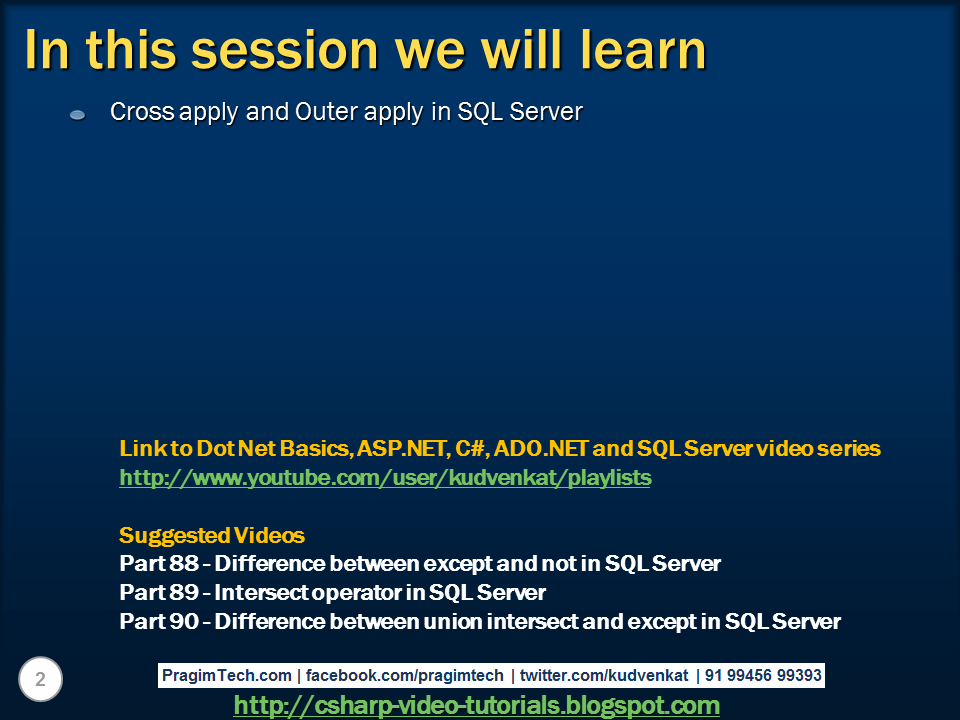 In this session we will learn

Cross apply and Outer apply in SQL Server

Link to Dot Net Basics, ASP.NET, C#, ADO.NET and SQL Server video series
http://www.youtube.com/user/kudvenkat/playlists

Suggested Videos
Part 88 - Difference between except and not in SQL Server
Part 89 - Intersect operator in SQL Server
Part 90 - Difference between union intersect and except in SQL Server

2

PragimTech.com | facebook.com/pragimtech | twitter.com/kudvenkat | 91 99456 99393
http://csharp-video-tutorials.blogspot.com